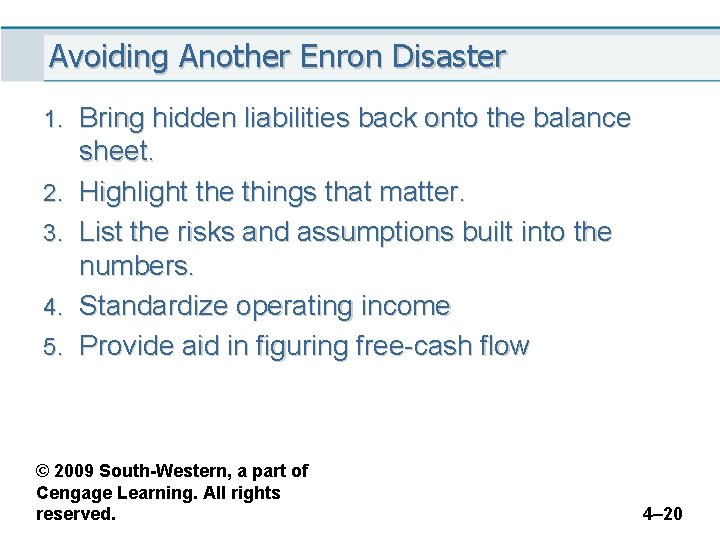 Avoiding Another Enron Disaster

1. Bring hidden liabilities back onto the balance sheet.
2. Highlight the things that matter.
3. List the risks and assumptions built into the numbers.
4. Standardize operating income
5. Provide aid in figuring free-cash flow

© 2009 South-Western, a part of Cengage Learning. All rights reserved.

4–20